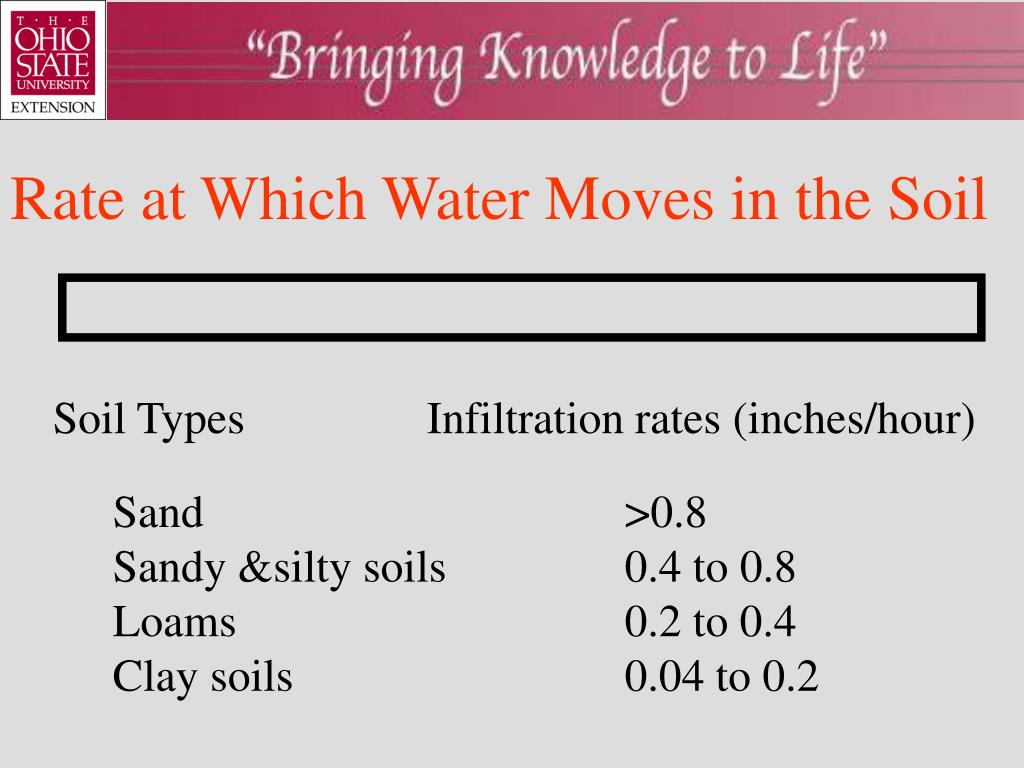 T · H · E
OHIO
STATE
UNIVERSITY
EXTENSION

“Bringing Knowledge to Life”

Rate at Which Water Moves in the Soil

| Soil Types | Infiltration rates (inches/hour) |
|---|---|
| Sand | >0.8 |
| Sandy &silty soils | 0.4 to 0.8 |
| Loams | 0.2 to 0.4 |
| Clay soils | 0.04 to 0.2 |